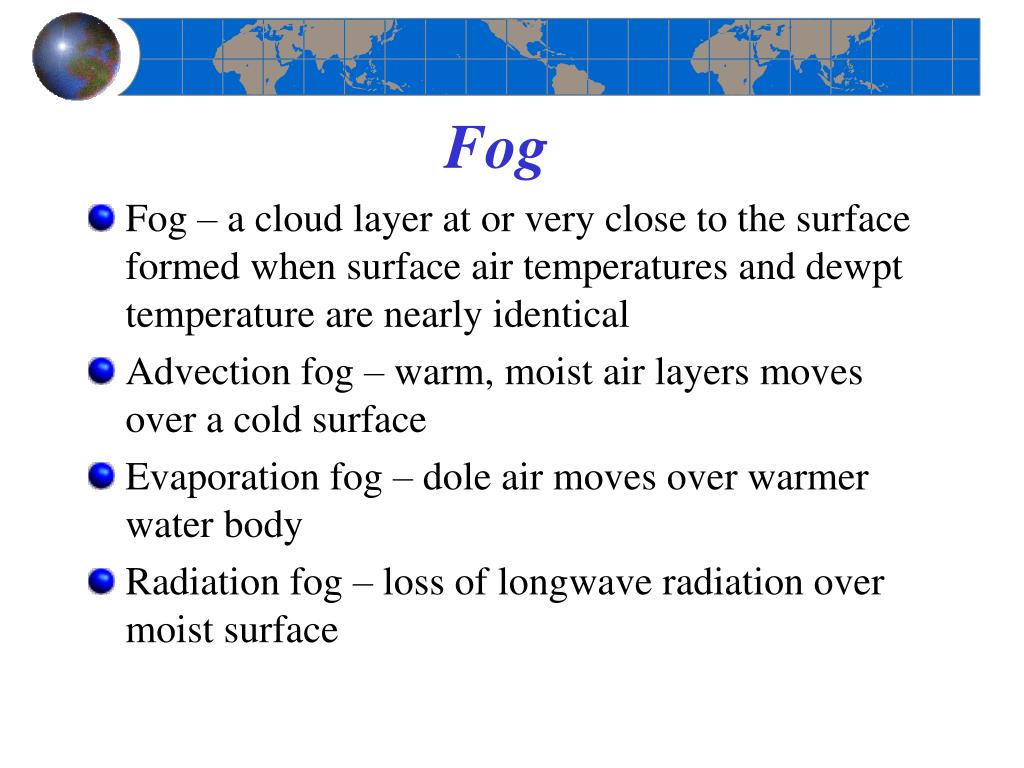 Fog

Fog – a cloud layer at or very close to the surface formed when surface air temperatures and dewpt temperature are nearly identical

Advection fog – warm, moist air layers moves over a cold surface

Evaporation fog – dole air moves over warmer water body

Radiation fog – loss of longwave radiation over moist surface